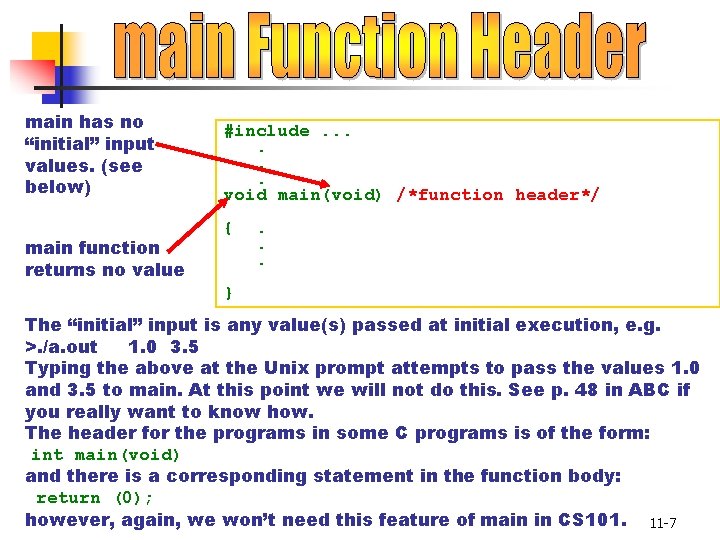 main Function Header

main has no “initial” input values. (see below)

main function returns no value

#include ...
.
.
.
void main(void) /*function header*/

{ .
.
.
}

The “initial” input is any value(s) passed at initial execution, e.g.
>./a.out 1.0 3.5
Typing the above at the Unix prompt attempts to pass the values 1.0 and 3.5 to main. At this point we will not do this. See p. 48 in ABC if you really want to know how.
The header for the programs in some C programs is of the form:
int main(void)
and there is a corresponding statement in the function body:
return (0);
however, again, we won’t need this feature of main in CS101.

11-7